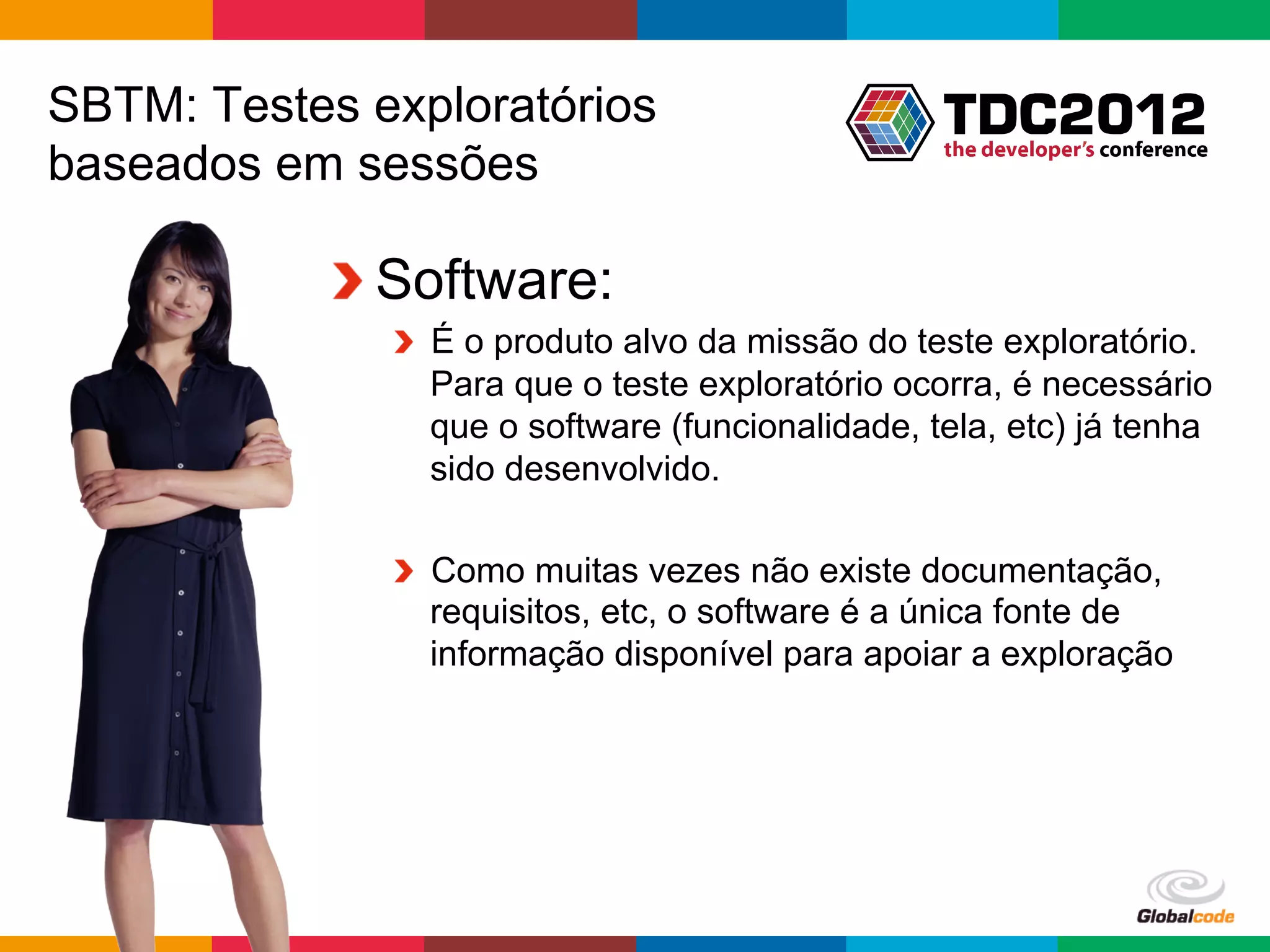 SBTM: Testes exploratórios baseados em sessões

TDC2012
the developer's conference

Software:

É o produto alvo da missão do teste exploratório. Para que o teste exploratório ocorra, é necessário que o software (funcionalidade, tela, etc) já tenha sido desenvolvido.

Como muitas vezes não existe documentação, requisitos, etc, o software é a única fonte de informação disponível para apoiar a exploração

Globalcode